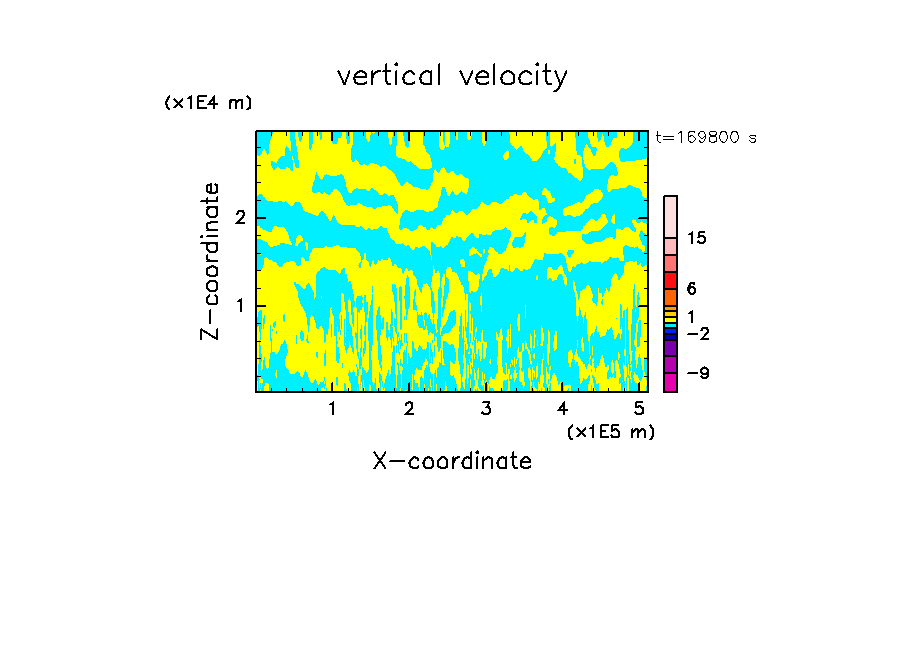 vertical velocity

(x1E4 m)

t=169800 s

Z-coordinate

2

1

15

6

1

−2

−9

1 2 3 4 5

(x1E5 m)

X-coordinate